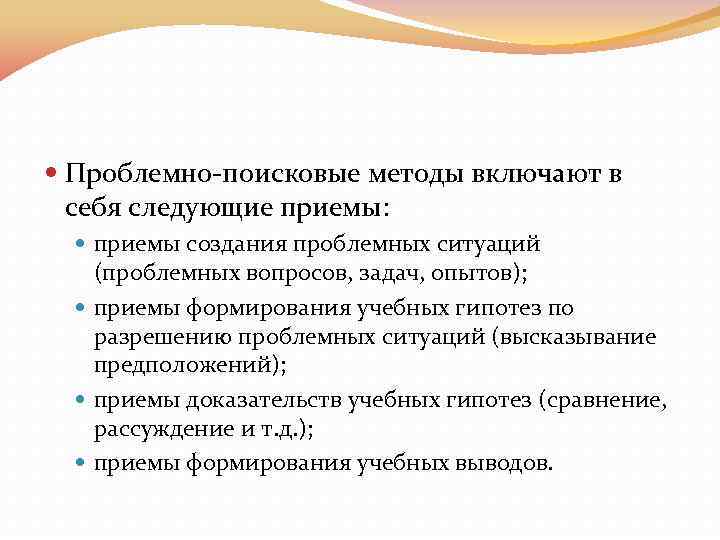 Проблемно-поисковые методы включают в себя следующие приемы:

приемы создания проблемных ситуаций (проблемных вопросов, задач, опытов);

приемы формирования учебных гипотез по разрешению проблемных ситуаций (высказывание предположений);

приемы доказательств учебных гипотез (сравнение, рассуждение и т.д.);

приемы формирования учебных выводов.